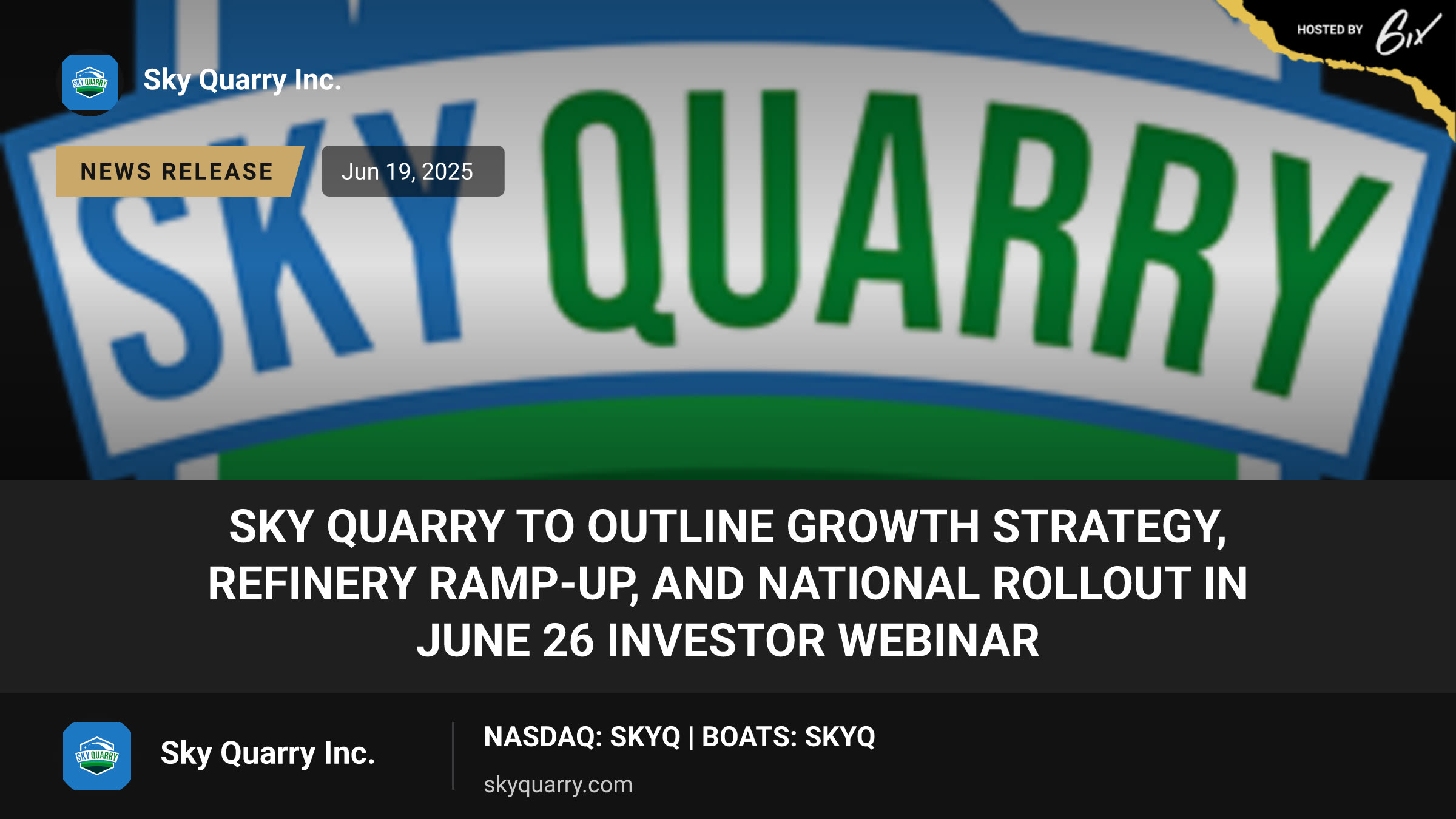 HOSTED BY 6ix

Sky Quarry Inc.

NEWS RELEASE

Jun 19, 2025

SKY QUARRY

SKY QUARRY TO OUTLINE GROWTH STRATEGY, REFINERY RAMP-UP, AND NATIONAL ROLLOUT IN JUNE 26 INVESTOR WEBINAR

Sky Quarry Inc.

NASDAQ: SKYQ | BOATS: SKYQ

skyquarry.com